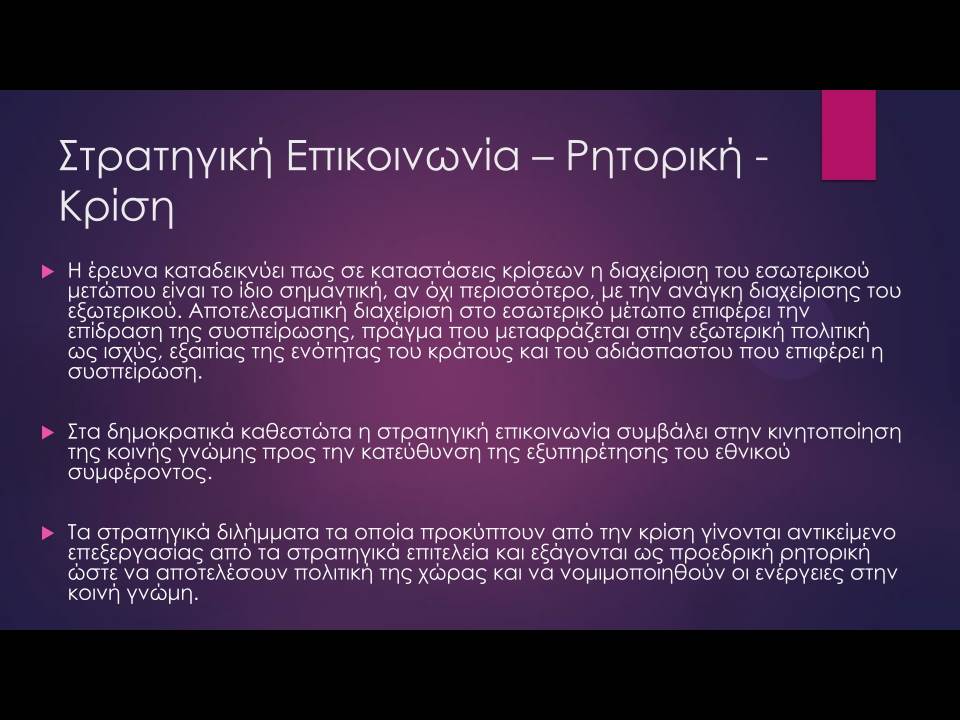 Στρατηγική Επικοινωνία – Ρητορική - Κρίση

Η έρευνα καταδεικνύει πως σε καταστάσεις κρίσεων η διαχείριση του εσωτερικού μετώπου είναι το ίδιο σημαντική, αν όχι περισσότερο, με την ανάγκη διαχείρισης του εξωτερικού. Αποτελεσματική διαχείριση στο εσωτερικό μέτωπο επιφέρει την επίδραση της συσπείρωσης, πράγμα που μεταφράζεται στην εξωτερική πολιτική ως ισχύς, εξαιτίας της ενότητας του κράτους και του αδιάσπαστου που επιφέρει η συσπείρωση.

Στα δημοκρατικά καθεστώτα η στρατηγική επικοινωνία συμβάλει στην κινητοποίηση της κοινής γνώμης προς την κατεύθυνση της εξυπηρέτησης του εθνικού συμφέροντος.

Τα στρατηγικά διλήμματα τα οποία προκύπτουν από την κρίση γίνονται αντικείμενο επεξεργασίας από τα στρατηγικά επιτελεία και εξάγονται ως προεδρική ρητορική ώστε να αποτελέσουν πολιτική της χώρας και να νομιμοποιηθούν οι ενέργειες στην κοινή γνώμη.